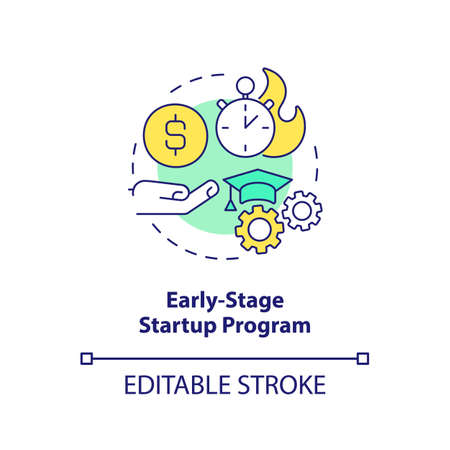 $

Early-Stage Startup Program

EDITABLE STROKE